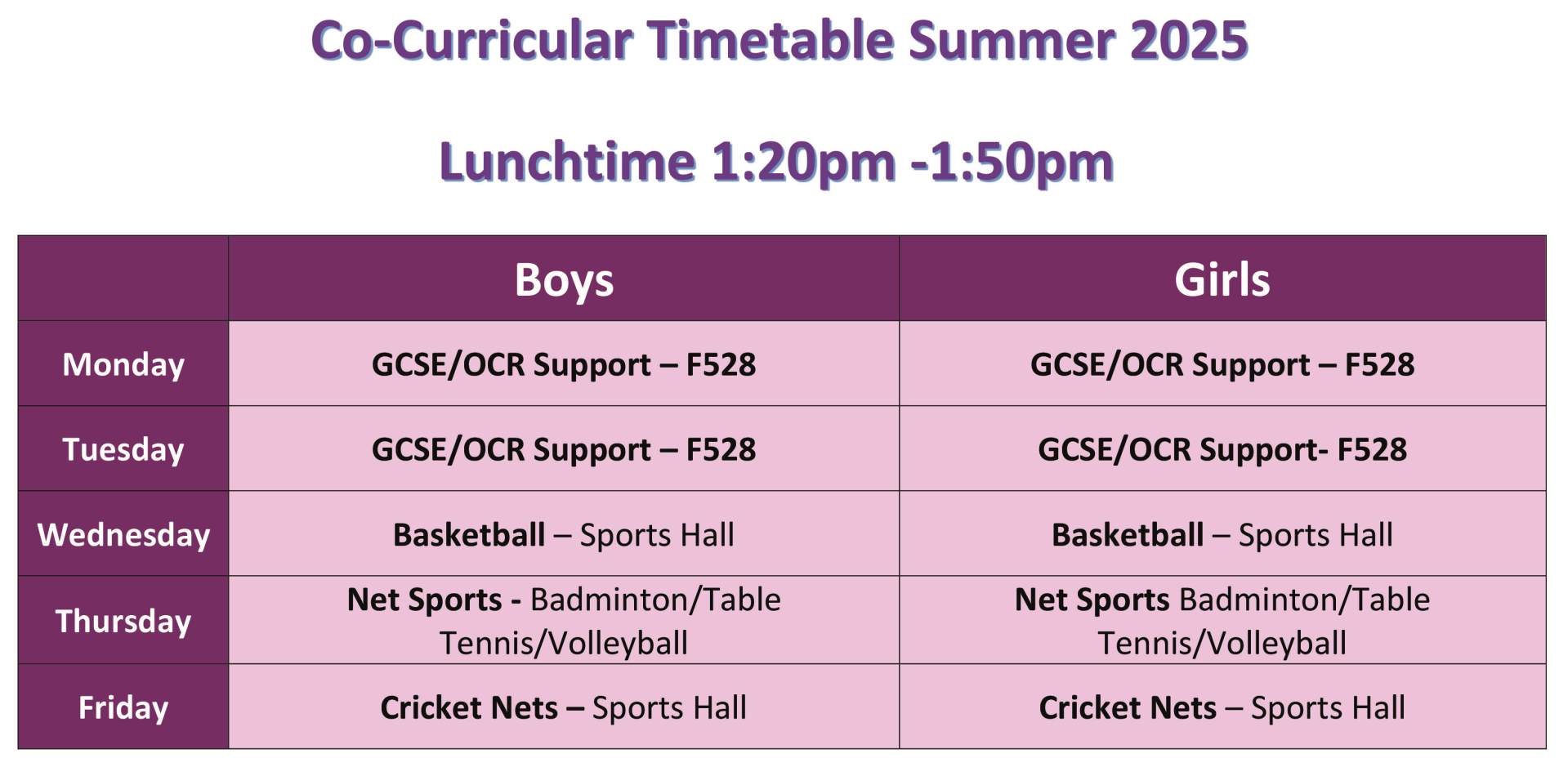 Co-Curricular Timetable Summer 2025

Lunchtime 1:20pm -1:50pm

| | Boys | Girls |
|---|---|---|
| Monday | GCSE/OCR Support – F528 | GCSE/OCR Support – F528 |
| Tuesday | GCSE/OCR Support – F528 | GCSE/OCR Support- F528 |
| Wednesday | Basketball – Sports Hall | Basketball – Sports Hall |
| Thursday | Net Sports - Badminton/Table Tennis/Volleyball | Net Sports Badminton/Table Tennis/Volleyball |
| Friday | Cricket Nets – Sports Hall | Cricket Nets – Sports Hall |